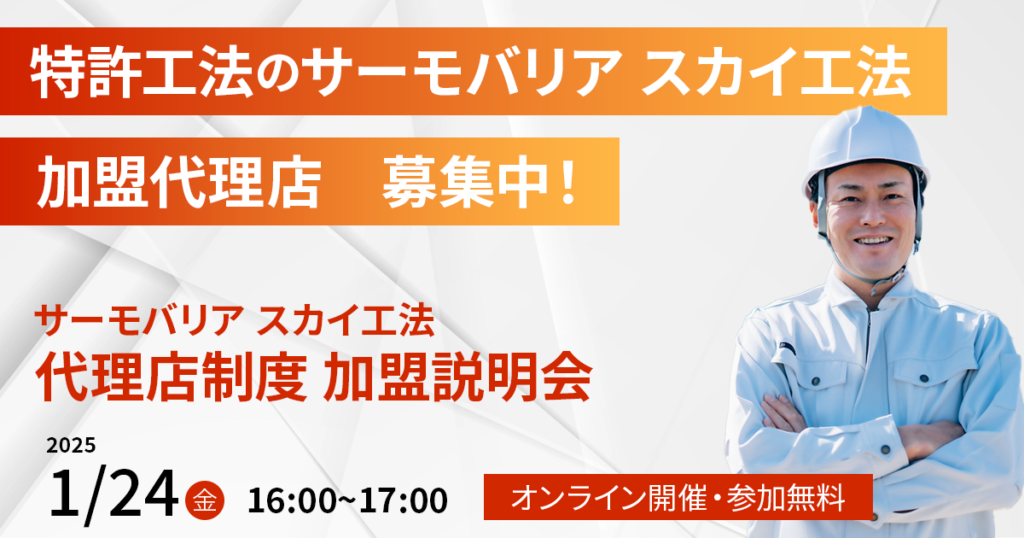 特許工法のサーモバリア スカイ工法

加盟代理店　募集中！

サーモバリア スカイ工法
代理店制度 加盟説明会

2025
1/24 金 16:00~17:00

オンライン開催・参加無料